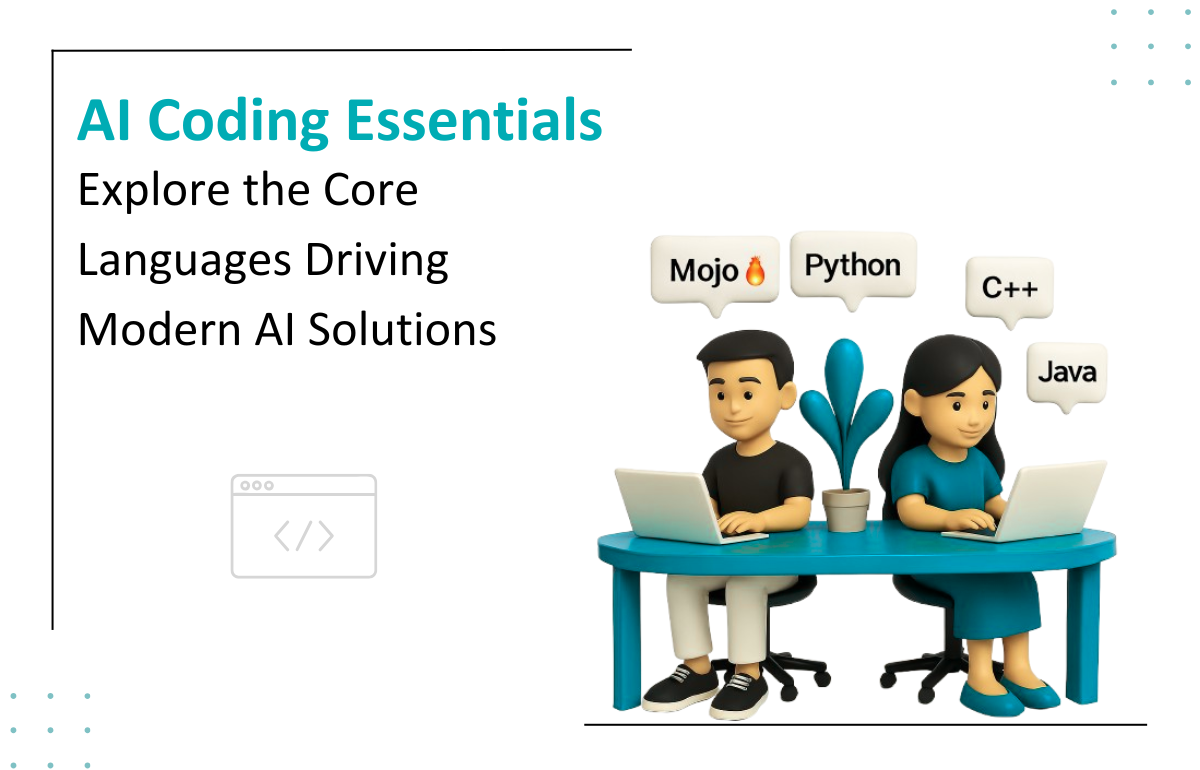 AI Coding Essentials

Explore the Core Languages Driving Modern AI Solutions

</>

Mojo🔥

Python

C++

Java